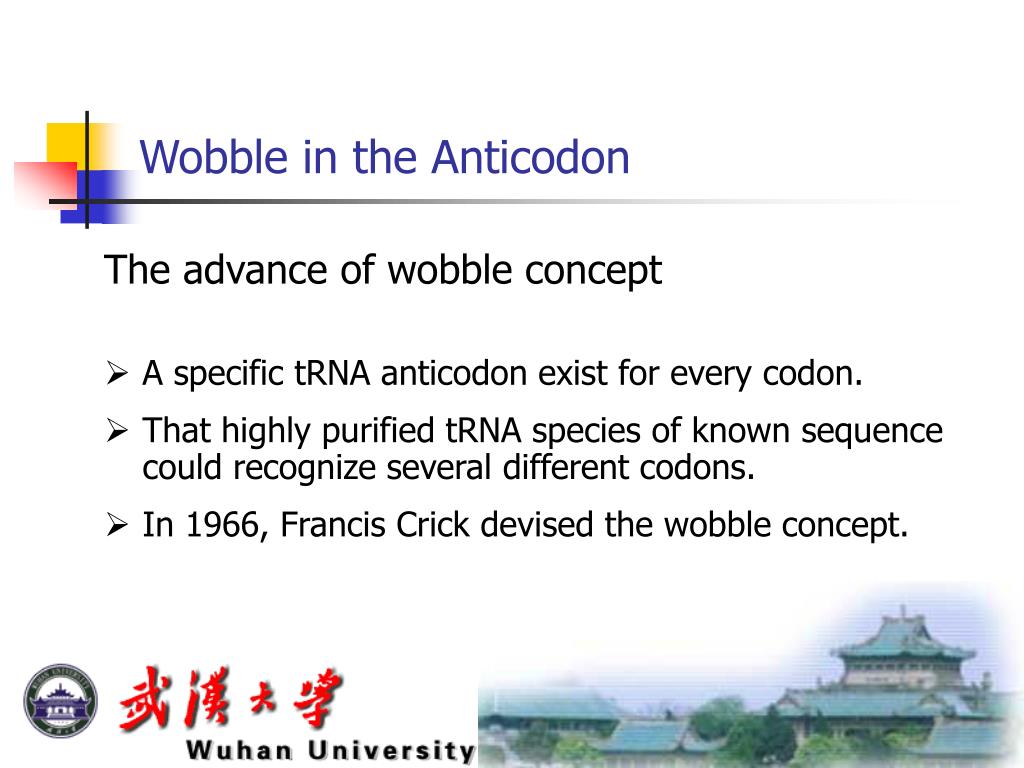 Wobble in the Anticodon

The advance of wobble concept

➢ A specific tRNA anticodon exist for every codon.

➢ That highly purified tRNA species of known sequence could recognize several different codons.

➢ In 1966, Francis Crick devised the wobble concept.

武漢大學
Wuhan University